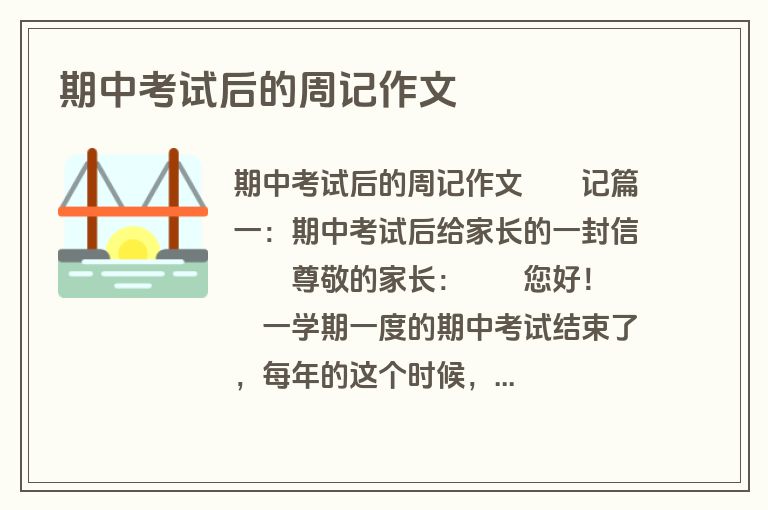 期中考试后的周记作文

期中考试后的周记作文　　记篇一：期中考试后给家长的一封信　　尊敬的家长：　　您好！　　一学期一度的期中考试结束了，每年的这个时候，...